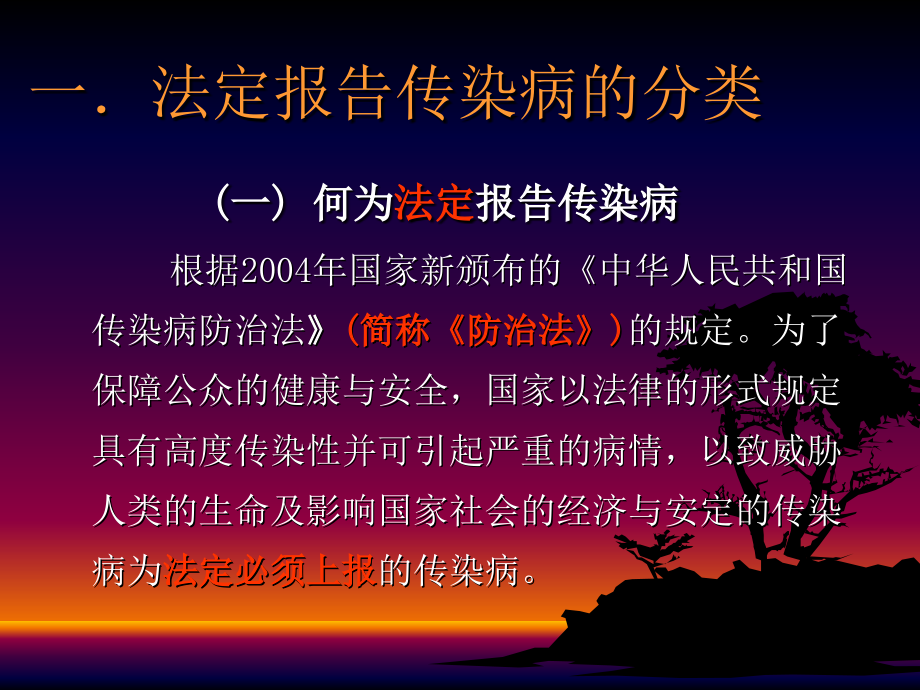 一．法定报告传染病的分类

（一）何为法定报告传染病

根据2004年国家新颁布的《中华人民共和国传染病防治法》（简称《防治法》）的规定。为了保障公众的健康与安全，国家以法律的形式规定具有高度传染性并可引起严重的病情，以致威胁人类的生命及影响国家社会的经济与安定的传染病为法定必须上报的传染病。